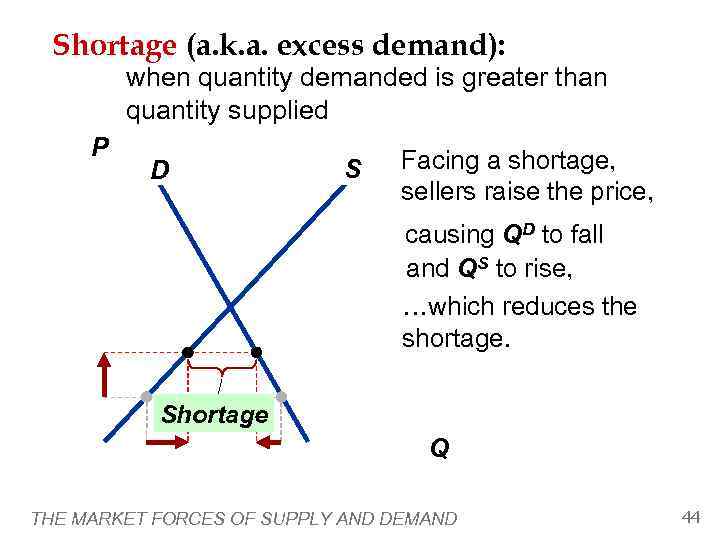 Shortage (a.k.a. excess demand):
when quantity demanded is greater than quantity supplied

P

D

S

Facing a shortage, sellers raise the price,

causing $Q^D$ to fall and $Q^S$ to rise,

…which reduces the shortage.

Shortage

Q

THE MARKET FORCES OF SUPPLY AND DEMAND

44